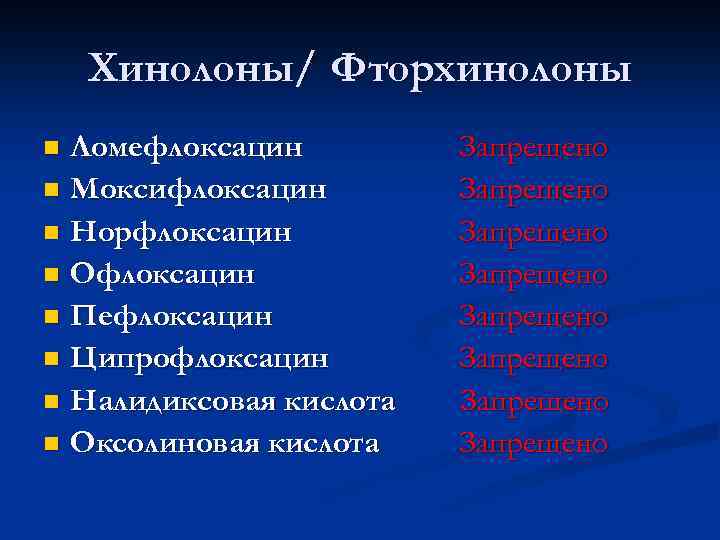 Хинолоны/ Фторхинолоны

- Ломефлоксацин Запрещено
- Моксифлоксацин Запрещено
- Норфлоксацин Запрещено
- Офлоксацин Запрещено
- Пефлоксацин Запрещено
- Ципрофлоксацин Запрещено
- Налидиксовая кислота Запрещено
- Оксолиновая кислота Запрещено